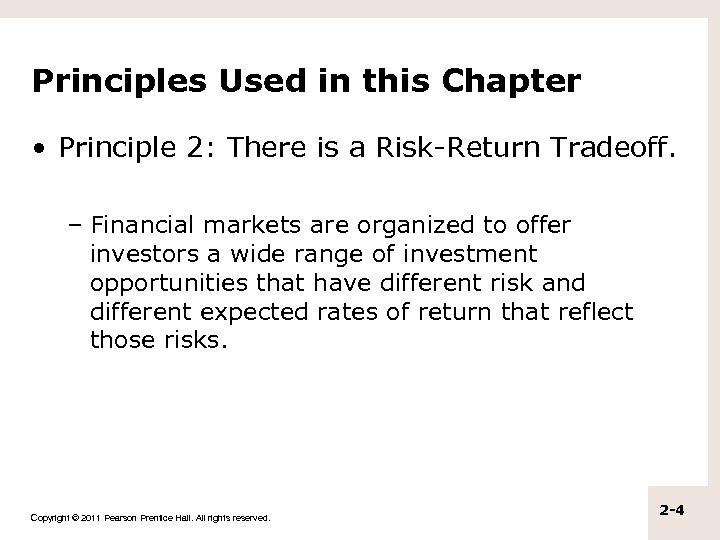 Principles Used in this Chapter

• Principle 2: There is a Risk-Return Tradeoff.

– Financial markets are organized to offer investors a wide range of investment opportunities that have different risk and different expected rates of return that reflect those risks.

Copyright © 2011 Pearson Prentice Hall. All rights reserved.

2-4